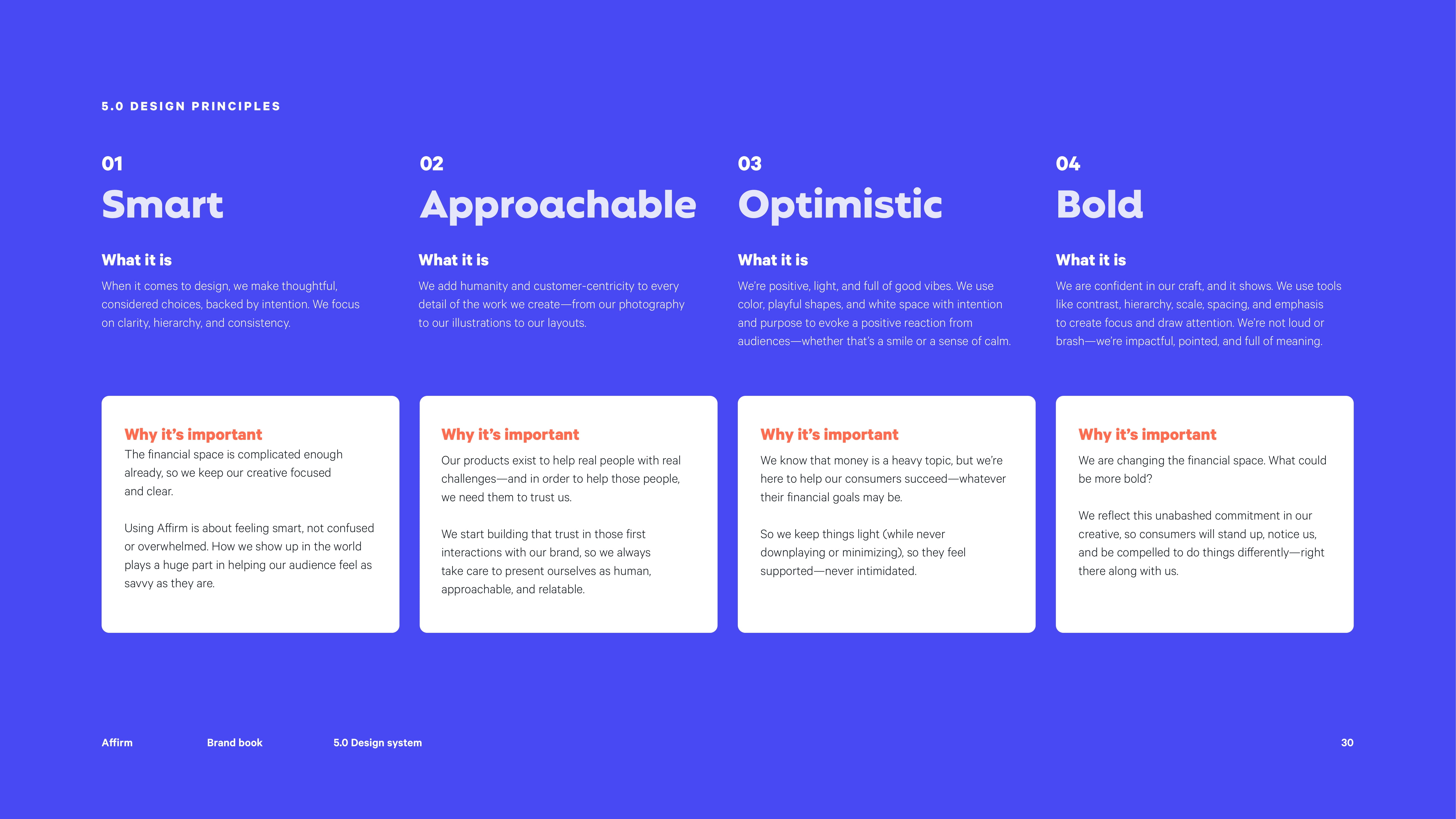 5.0 DESIGN PRINCIPLES

01
Smart

What it is
When it comes to design, we make thoughtful, considered choices, backed by intention. We focus on clarity, hierarchy, and consistency.

Why it's important
The financial space is complicated enough already, so we keep our creative focused and clear.

Using Affirm is about feeling smart, not confused or overwhelmed. How we show up in the world plays a huge part in helping our audience feel as savvy as they are.

02
Approachable

What it is
We add humanity and customer-centricity to every detail of the work we create—from our photography to our illustrations to our layouts.

Why it's important
Our products exist to help real people with real challenges—and in order to help those people, we need them to trust us.

We start building that trust in those first interactions with our brand, so we always take care to present ourselves as human, approachable, and relatable.

03
Optimistic

What it is
We're positive, light, and full of good vibes. We use color, playful shapes, and white space with intention and purpose to evoke a positive reaction from audiences—whether that's a smile or a sense of calm.

Why it's important
We know that money is a heavy topic, but we're here to help our consumers succeed—whatever their financial goals may be.

So we keep things light (while never downplaying or minimizing), so they feel supported—never intimidated.

04
Bold

What it is
We are confident in our craft, and it shows. We use tools like contrast, hierarchy, scale, spacing, and emphasis to create focus and draw attention. We're not loud or brash—we're impactful, pointed, and full of meaning.

Why it's important
We are changing the financial space. What could be more bold?

We reflect this unabashed commitment in our creative, so consumers will stand up, notice us, and be compelled to do things differently—right there along with us.

Affirm Brand book 5.0 Design system 30